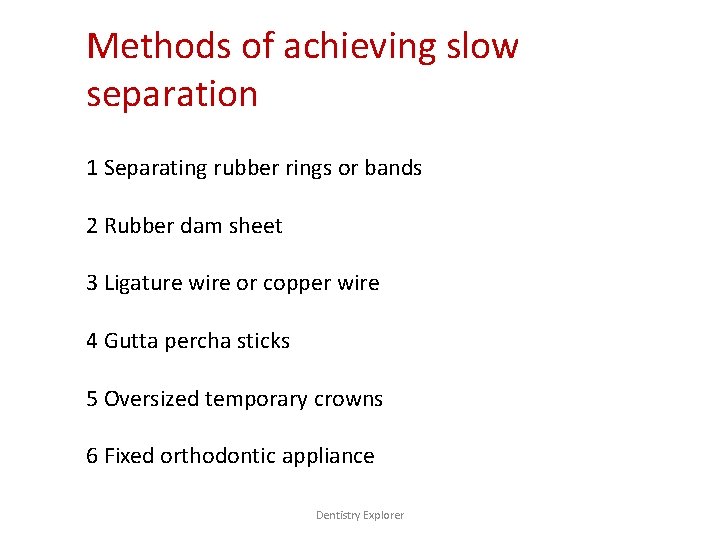 Methods of achieving slow separation

1 Separating rubber rings or bands

2 Rubber dam sheet

3 Ligature wire or copper wire

4 Gutta percha sticks

5 Oversized temporary crowns

6 Fixed orthodontic appliance

Dentistry Explorer